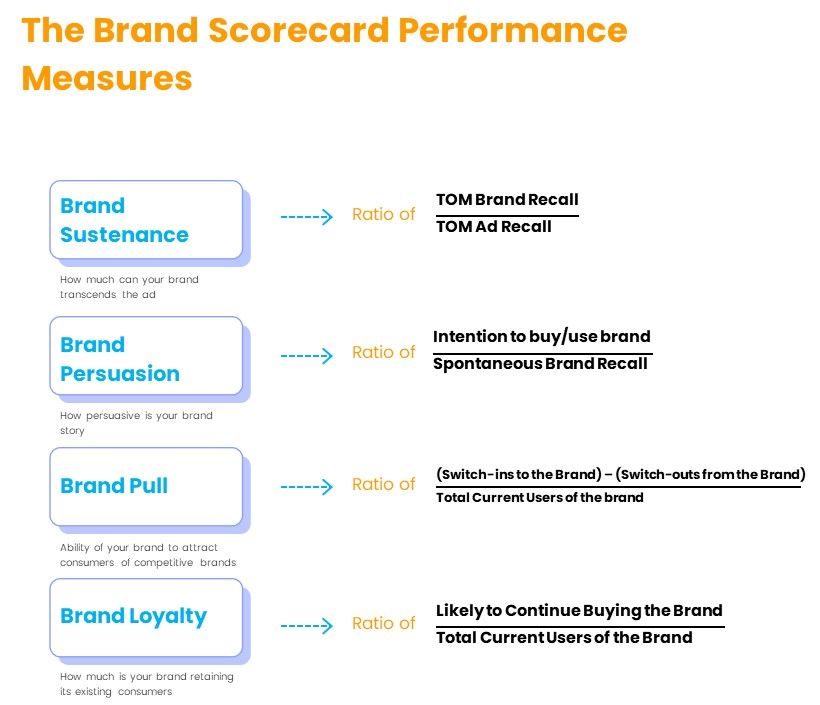 The Brand Scorecard Performance Measures

Brand Sustenance

How much can your brand transcends the ad

Ratio of $\frac{\text{TOM Brand Recall}}{\text{TOM Ad Recall}}$

Brand Persuasion

How persuasive is your brand story

Ratio of $\frac{\text{Intention to buy/use brand}}{\text{Spontaneous Brand Recall}}$

Brand Pull

Ability of your brand to attract consumers of competitive brands

Ratio of $\frac{\text{(Switch-ins to the Brand) – (Switch-outs from the Brand)}}{\text{Total Current Users of the brand}}$

Brand Loyalty

How much is your brand retaining its existing consumers

Ratio of $\frac{\text{Likely to Continue Buying the Brand}}{\text{Total Current Users of the Brand}}$